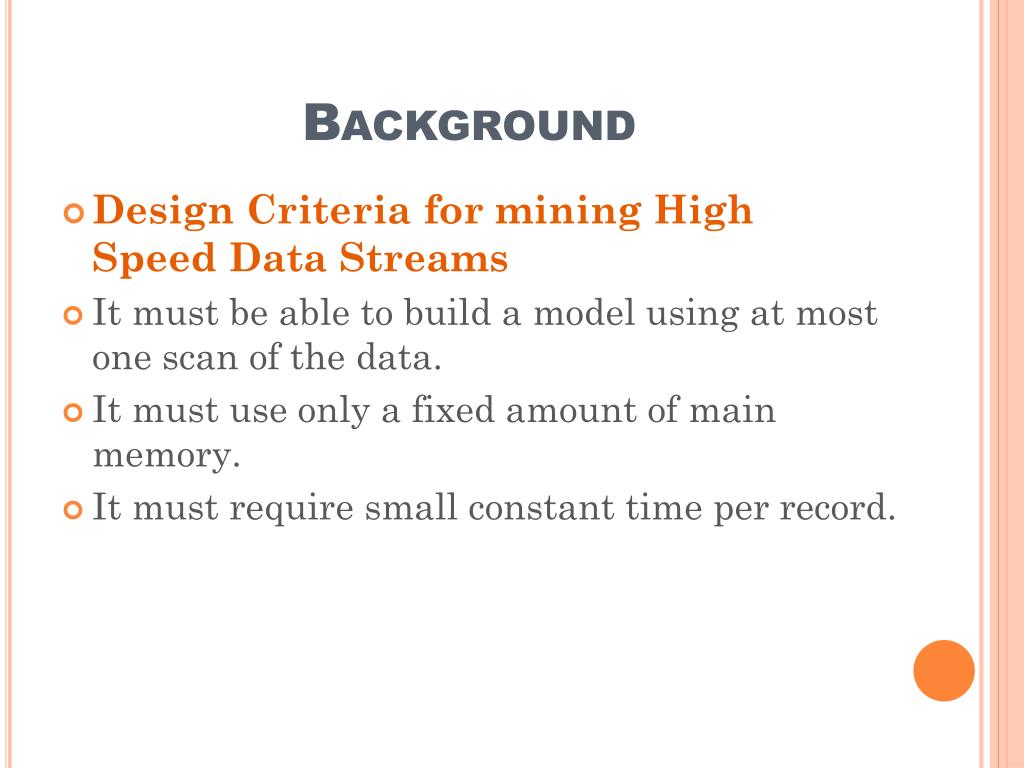 BACKGROUND

Design Criteria for mining High Speed Data Streams

It must be able to build a model using at most one scan of the data.

It must use only a fixed amount of main memory.

It must require small constant time per record.